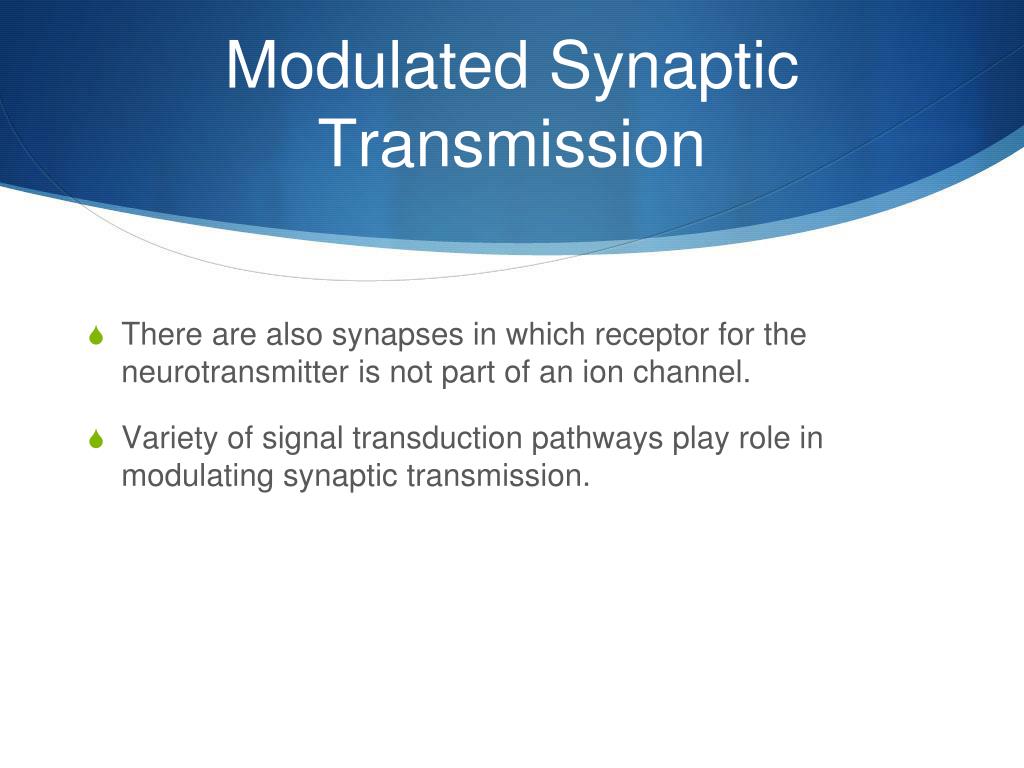 Modulated Synaptic Transmission

There are also synapses in which receptor for the neurotransmitter is not part of an ion channel.

Variety of signal transduction pathways play role in modulating synaptic transmission.